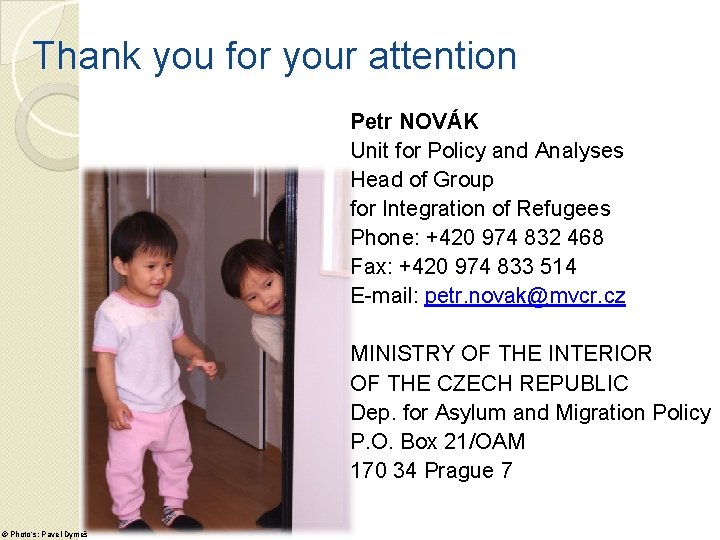 Thank you for your attention

Petr NOVÁK
Unit for Policy and Analyses
Head of Group
for Integration of Refugees
Phone: +420 974 832 468
Fax: +420 974 833 514
E-mail: petr.novak@mvcr.cz

MINISTRY OF THE INTERIOR
OF THE CZECH REPUBLIC
Dep. for Asylum and Migration Policy
P.O. Box 21/OAM
170 34 Prague 7

© Photo's: Pavel Dymeš